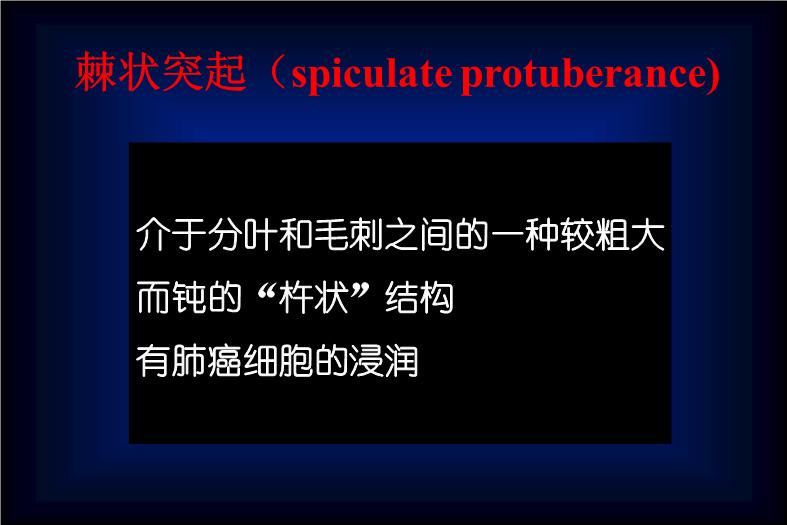 棘状突起（spiculate protuberance)

介于分叶和毛刺之间的一种较粗大而钝的“杵状”结构

有肺癌细胞的浸润